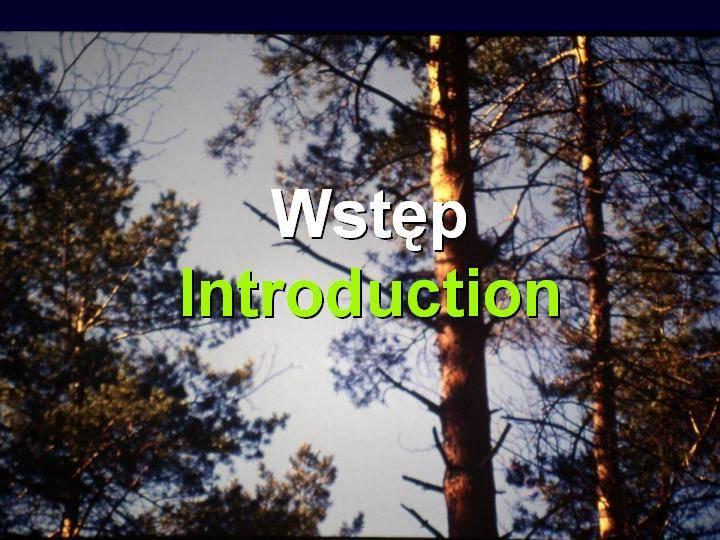 Wstęp
Introduction